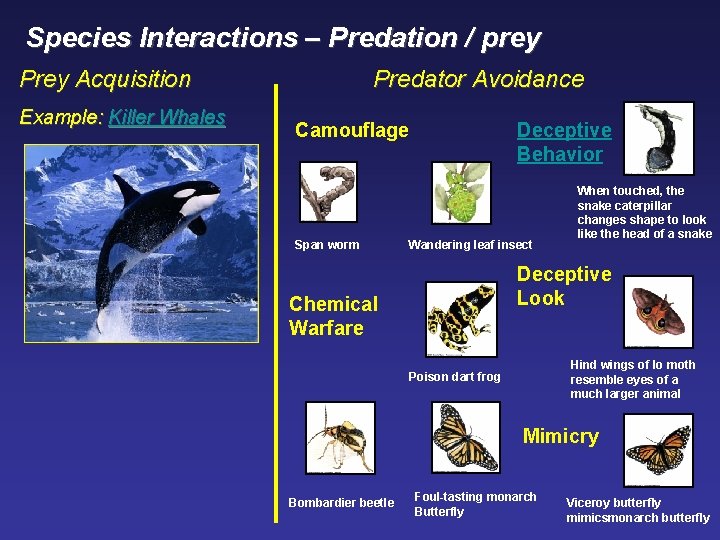 Species Interactions – Predation / prey

Prey Acquisition

Example: Killer Whales

Predator Avoidance

Camouflage

Span worm

Wandering leaf insect

Deceptive Behavior

When touched, the snake caterpillar changes shape to look like the head of a snake

Chemical Warfare

Poison dart frog

Deceptive Look

Hind wings of Io moth resemble eyes of a much larger animal

Bombardier beetle

Foul-tasting monarch Butterfly

Mimicry

Viceroy butterfly mimicsmonarch butterfly